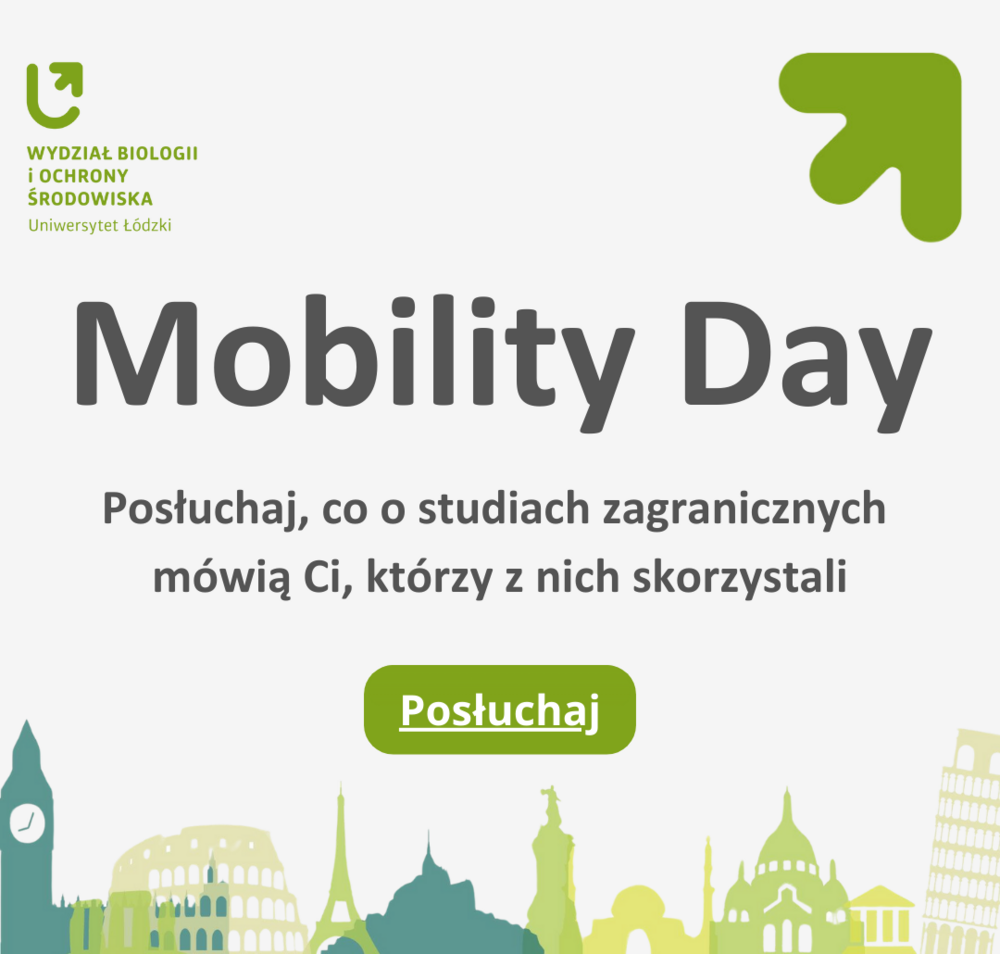 WYDZIAŁ BIOLOGII
i OCHRONY
ŚRODOWISKA
Uniwersytet Łódzki

Mobility Day

Posłuchaj, co o studiach zagranicznych mówią Ci, którzy z nich skorzystali

Posłuchaj